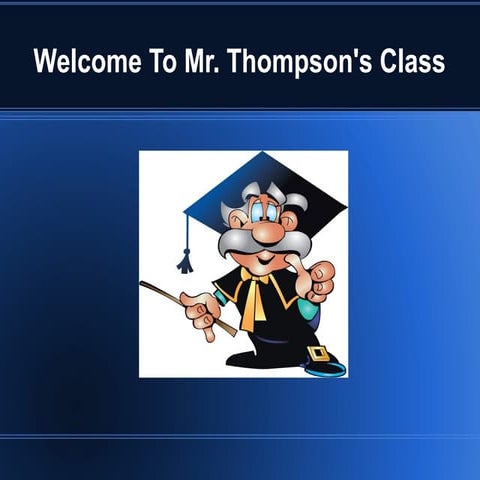 Welcome To Mr. Thompson's Class